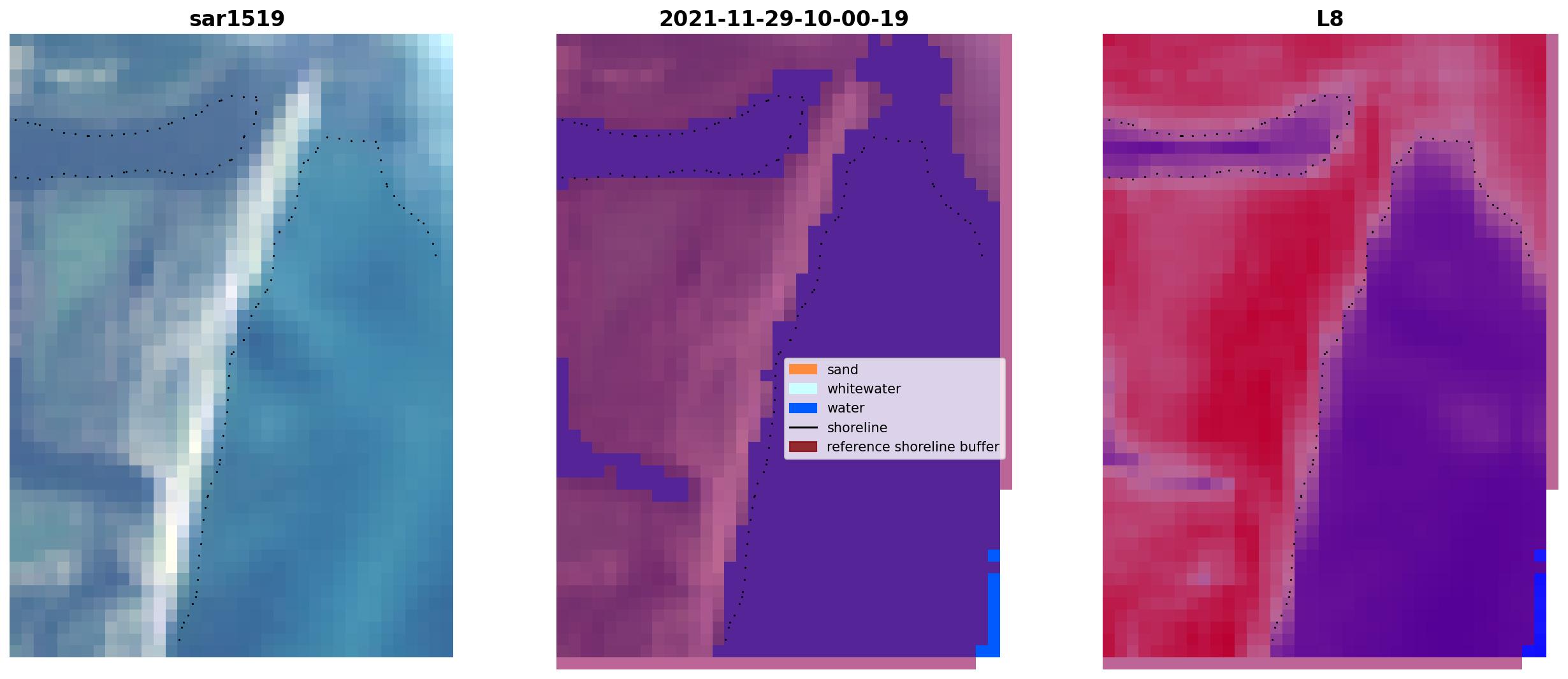 sar1519

2021-11-29-10-00-19

L8

sand
whitewater
water
shoreline
reference shoreline buffer